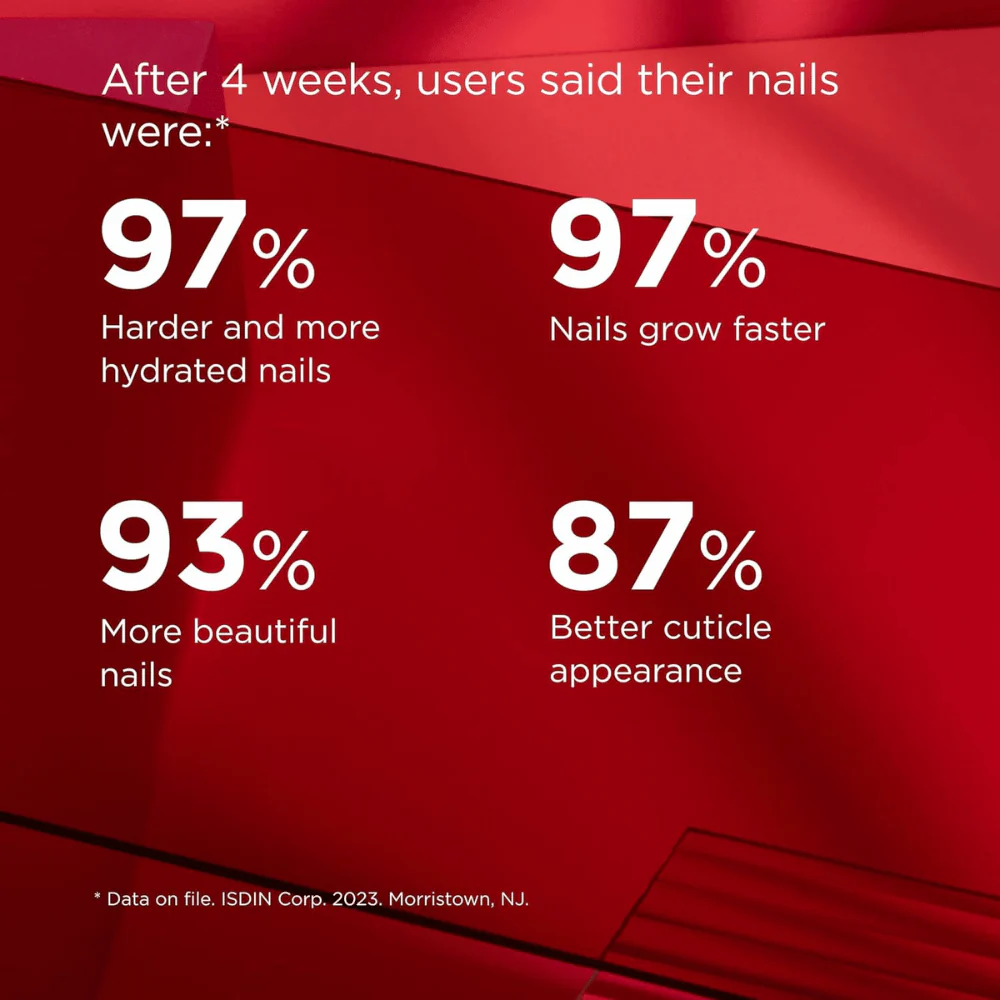 After 4 weeks, users said their nails were:*

97%
Harder and more hydrated nails

97%
Nails grow faster

93%
More beautiful nails

87%
Better cuticle appearance

* Data on file. ISDIN Corp. 2023. Morristown, NJ.